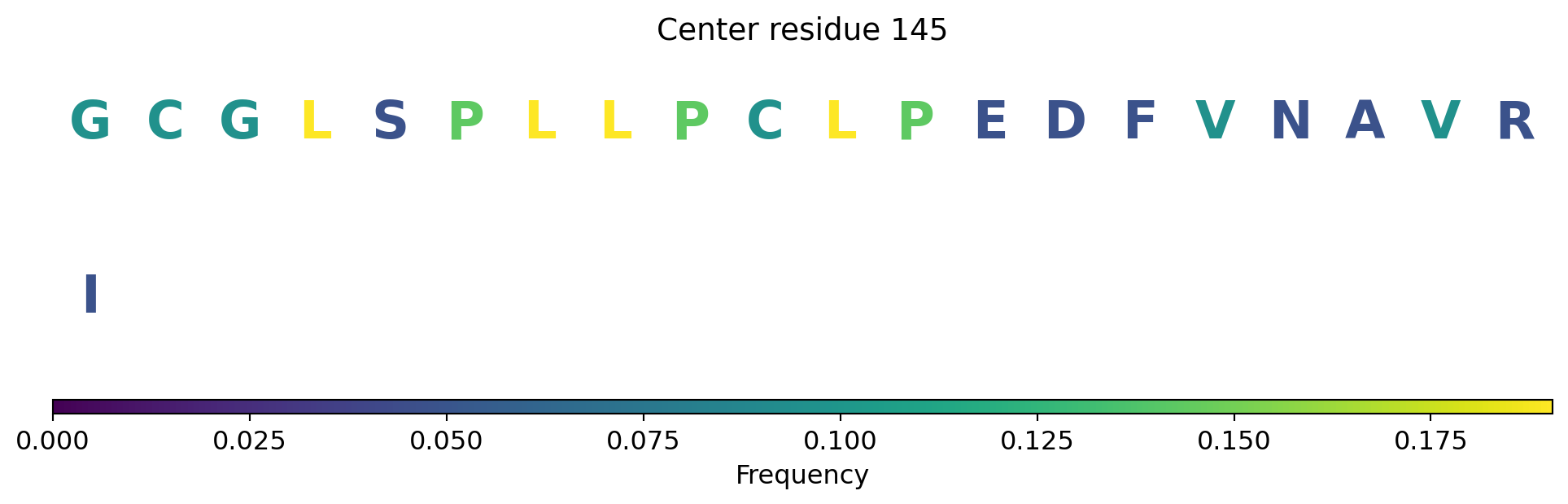 Center residue 145

G C G L S P L L P C L P E D F V N A V R

I

0.000 0.025 0.050 0.075 0.100 0.125 0.150 0.175

Frequency